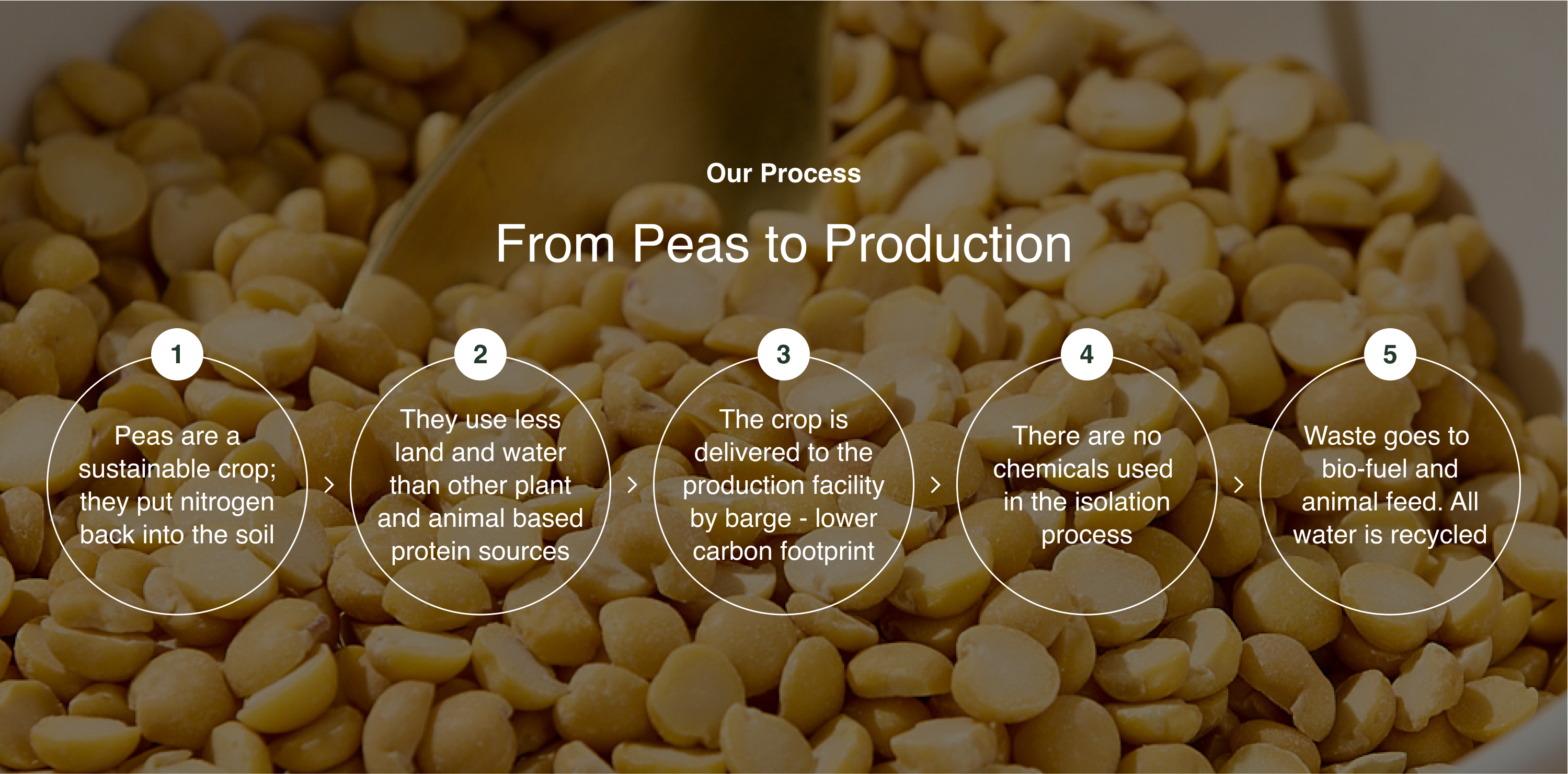 Our Process

From Peas to Production

1

Peas are a sustainable crop; they put nitrogen back into the soil

>

2

They use less land and water than other plant and animal based protein sources

>

3

The crop is delivered to the production facility by barge - lower carbon footprint

>

4

There are no chemicals used in the isolation process

>

5

Waste goes to bio-fuel and animal feed. All water is recycled